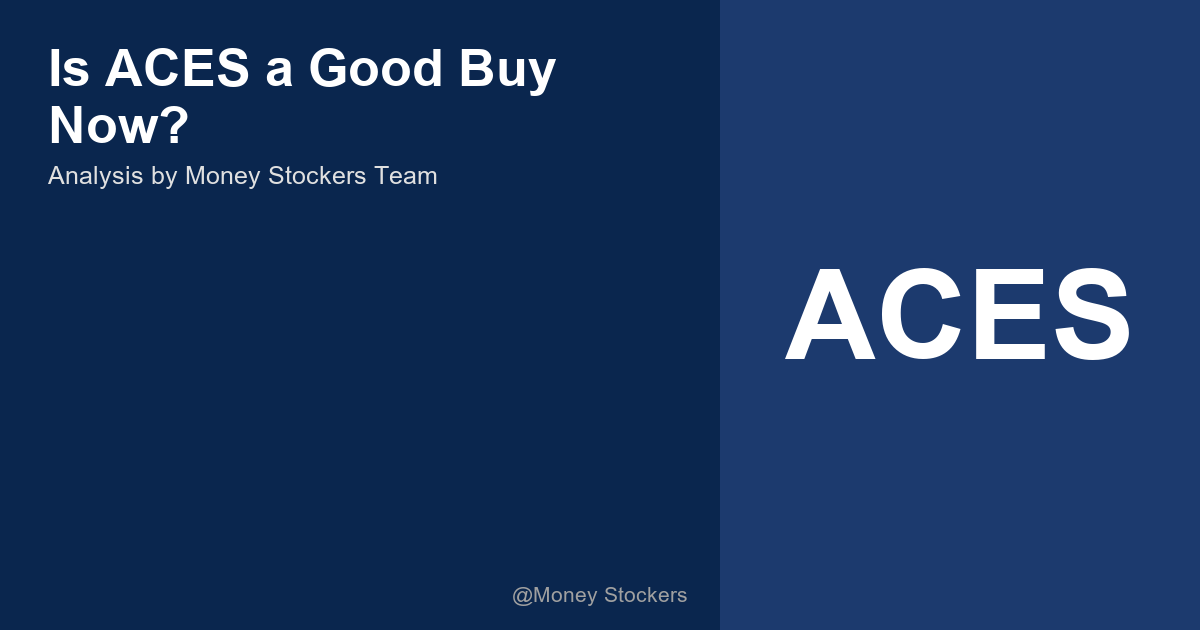 Is ACES a Good Buy Now?

Analysis by Money Stockers Team

@Money Stockers

ACES